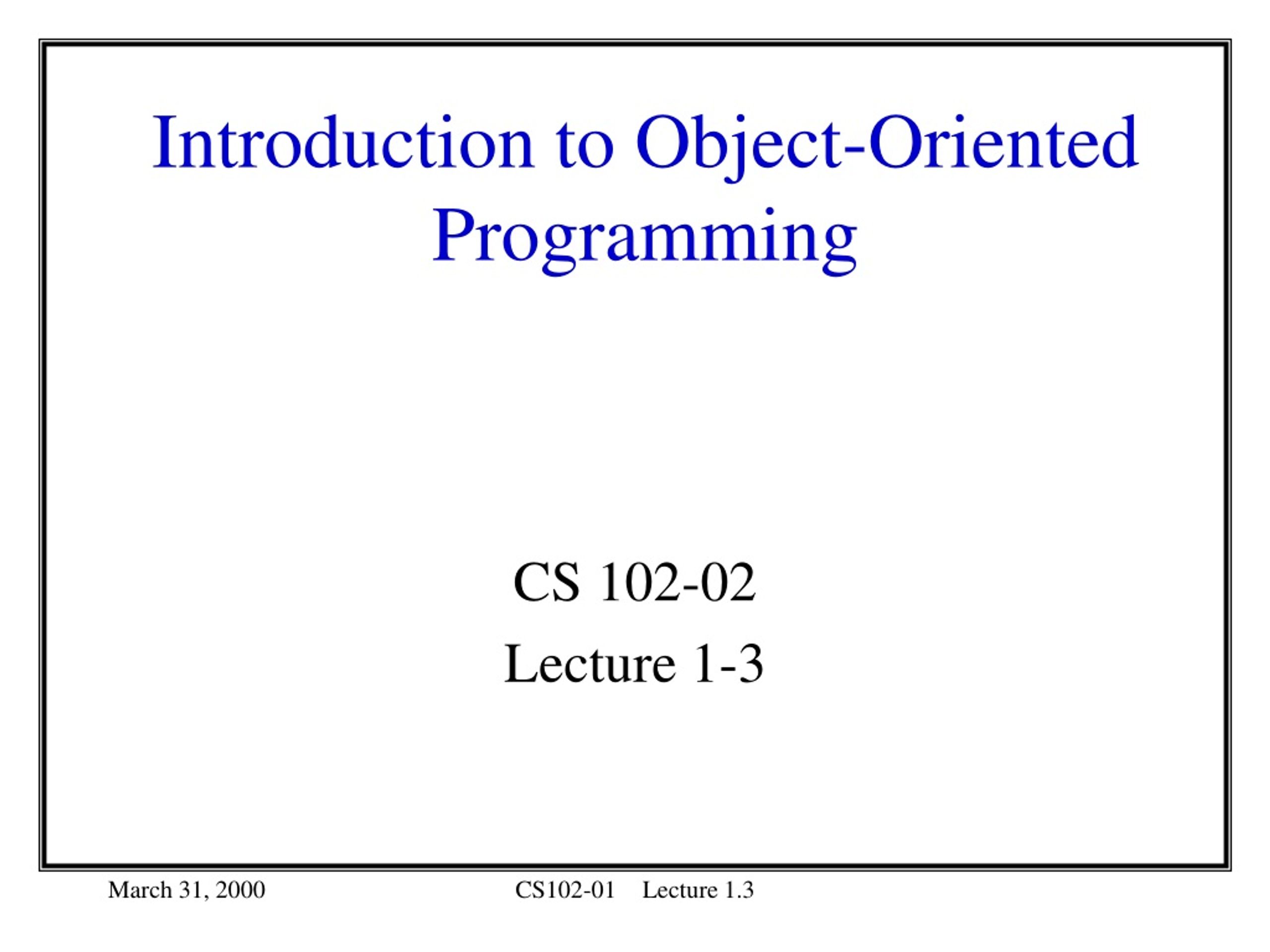 Introduction to Object-Oriented Programming

CS 102-02

Lecture 1-3

March 31, 2000

CS102-01 Lecture 1.3